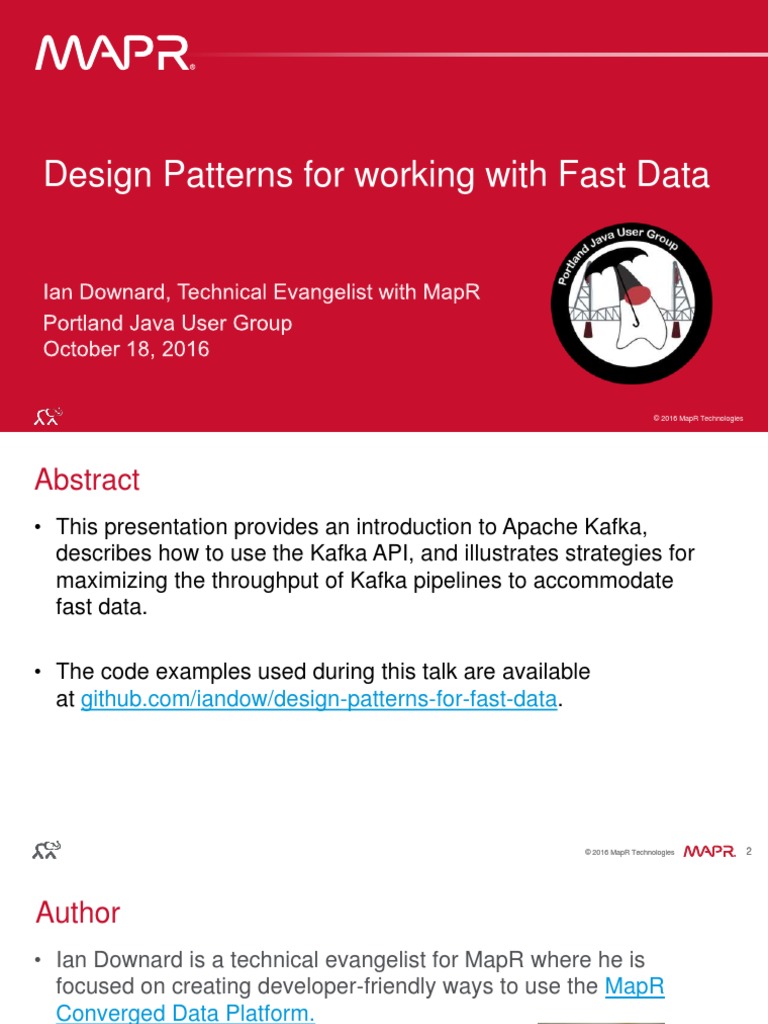 MAPR

Design Patterns for working with Fast Data

Ian Downard, Technical Evangelist with MapR
Portland Java User Group
October 18, 2016

Portland Java User Group

© 2016 MapR Technologies

Abstract

• This presentation provides an introduction to Apache Kafka, describes how to use the Kafka API, and illustrates strategies for maximizing the throughput of Kafka pipelines to accommodate fast data.

• The code examples used during this talk are available at github.com/iandow/design-patterns-for-fast-data.

© 2016 MapR Technologies MAPR 2

Author

• Ian Downard is a technical evangelist for MapR where he is focused on creating developer-friendly ways to use the MapR Converged Data Platform.